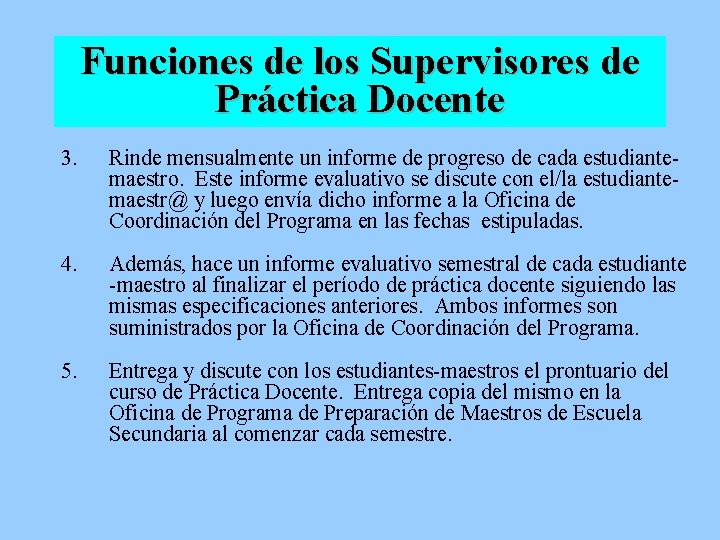 Funciones de los Supervisores de Práctica Docente

3. Rinde mensualmente un informe de progreso de cada estudiante-maestro. Este informe evaluativo se discute con el/la estudiante-maestr@ y luego envía dicho informe a la Oficina de Coordinación del Programa en las fechas estipuladas.

4. Además, hace un informe evaluativo semestral de cada estudiante -maestro al finalizar el período de práctica docente siguiendo las mismas especificaciones anteriores. Ambos informes son suministrados por la Oficina de Coordinación del Programa.

5. Entrega y discute con los estudiantes-maestros el prontuario del curso de Práctica Docente. Entrega copia del mismo en la Oficina de Programa de Preparación de Maestros de Escuela Secundaria al comenzar cada semestre.